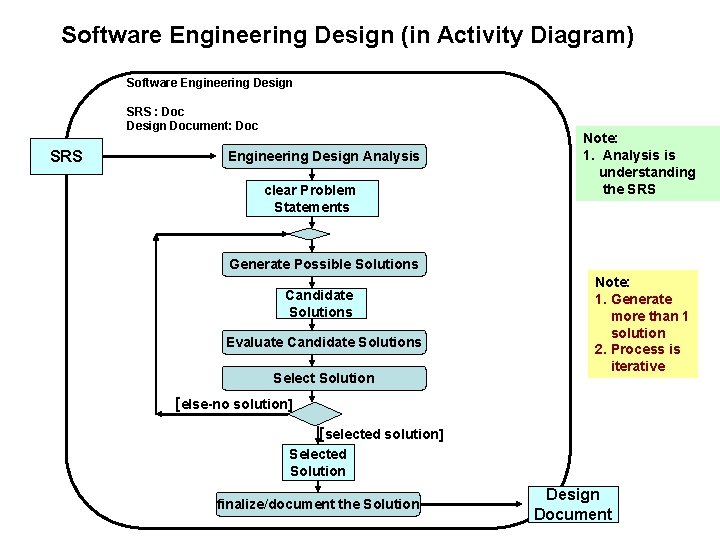 Software Engineering Design (in Activity Diagram)

Software Engineering Design

SRS : Doc
Design Document: Doc

SRS

Engineering Design Analysis

clear Problem Statements

Generate Possible Solutions

Candidate Solutions

Evaluate Candidate Solutions

Select Solution

[else-no solution]

[selected solution]

Selected Solution

finalize/document the Solution

Design Document

Note:
1. Analysis is understanding the SRS

Note:
1. Generate more than 1 solution
2. Process is iterative